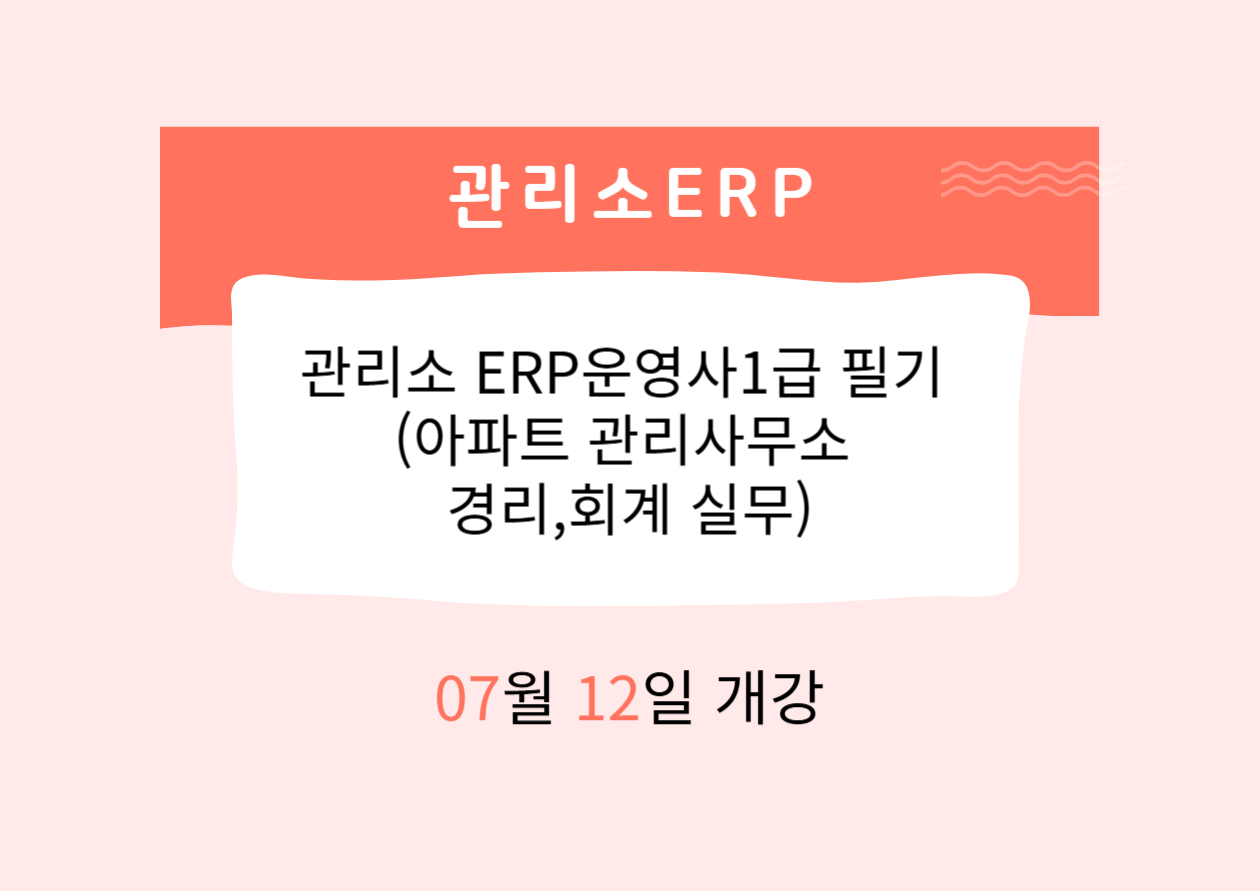 관리소ERP

관리소 ERP운영사1급 필기 (아파트 관리사무소 경리,회계 실무)

07월 12일 개강